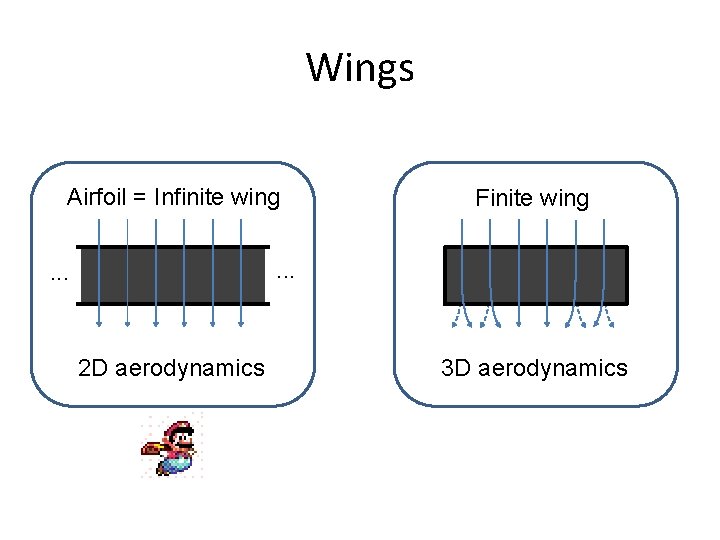 Wings

Airfoil = Infinite wing

...

...

2D aerodynamics

Finite wing

3D aerodynamics